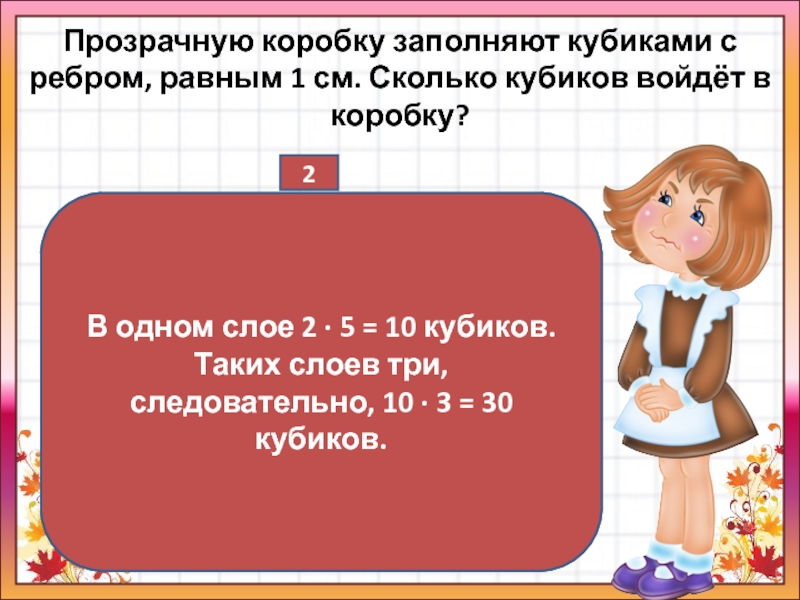 Прозрачную коробку заполняют кубиками с ребром, равным 1 см. Сколько кубиков войдёт в коробку?

2

В одном слое $2 \cdot 5 = 10$ кубиков. Таких слоев три, следовательно, $10 \cdot 3 = 30$ кубиков.